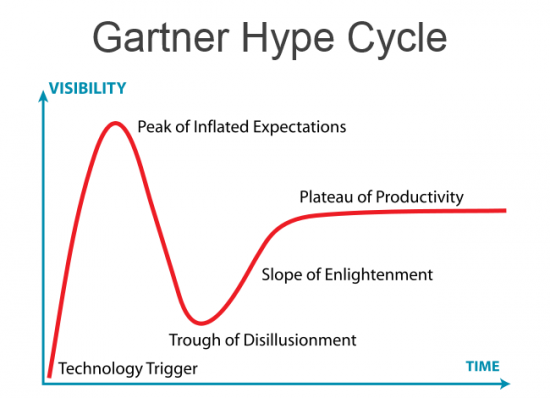 Gartner Hype Cycle

VISIBILITY

Peak of Inflated Expectations

Plateau of Productivity

Slope of Enlightenment

Trough of Disillusionment

Technology Trigger

TIME